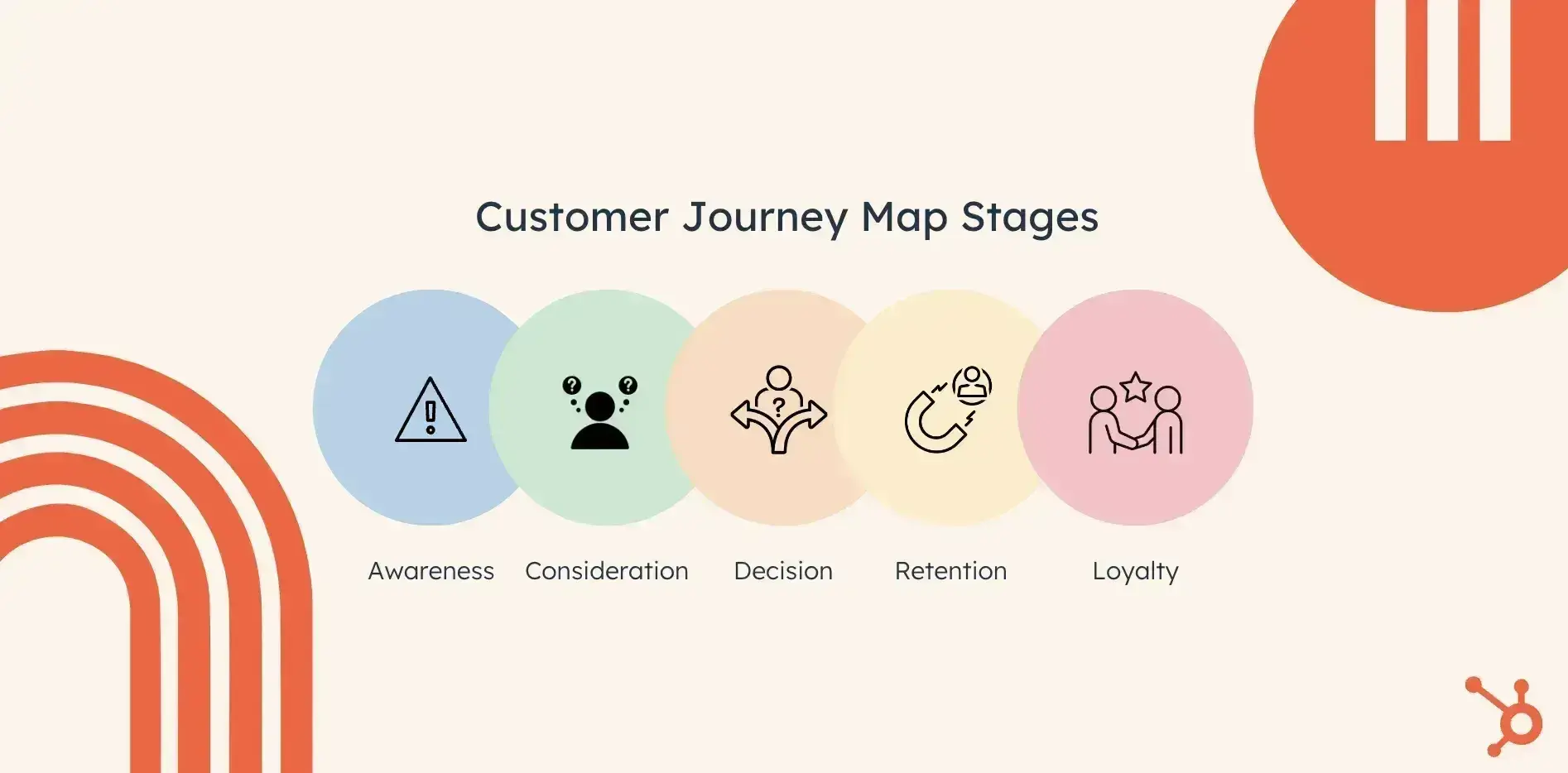 Customer Journey Map Stages

Awareness Consideration Decision Retention Loyalty